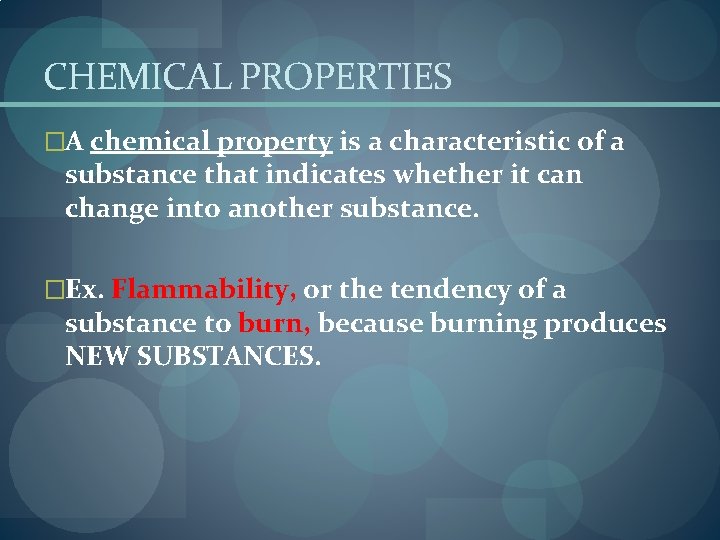 CHEMICAL PROPERTIES

□A chemical property is a characteristic of a substance that indicates whether it can change into another substance.

□Ex. Flammability, or the tendency of a substance to burn, because burning produces NEW SUBSTANCES.